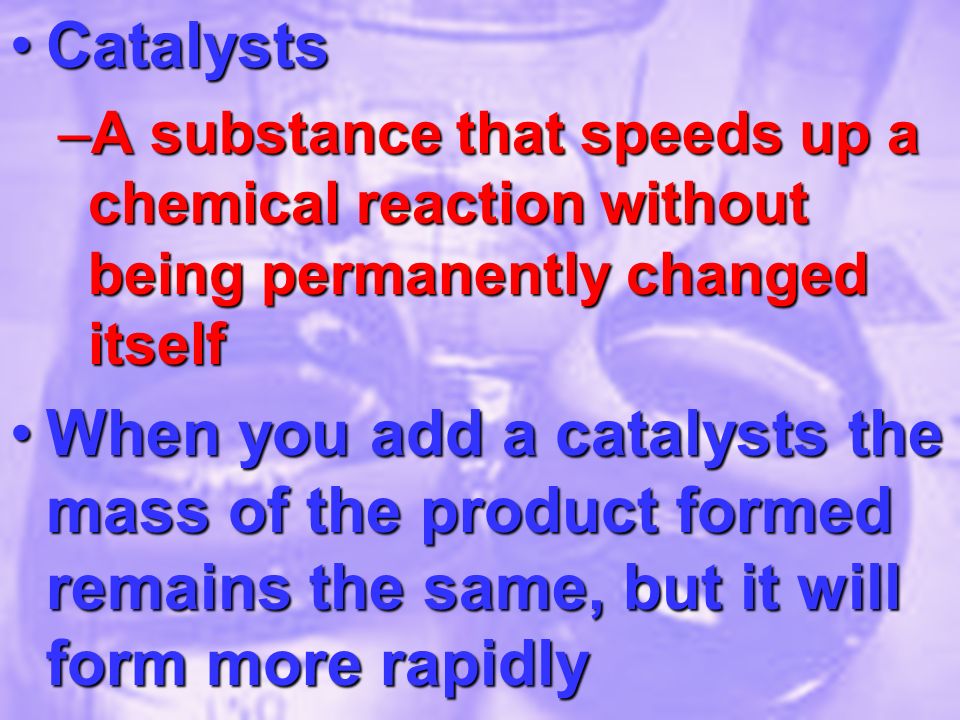 • Catalysts
–A substance that speeds up a chemical reaction without being permanently changed itself
• When you add a catalysts the mass of the product formed remains the same, but it will form more rapidly